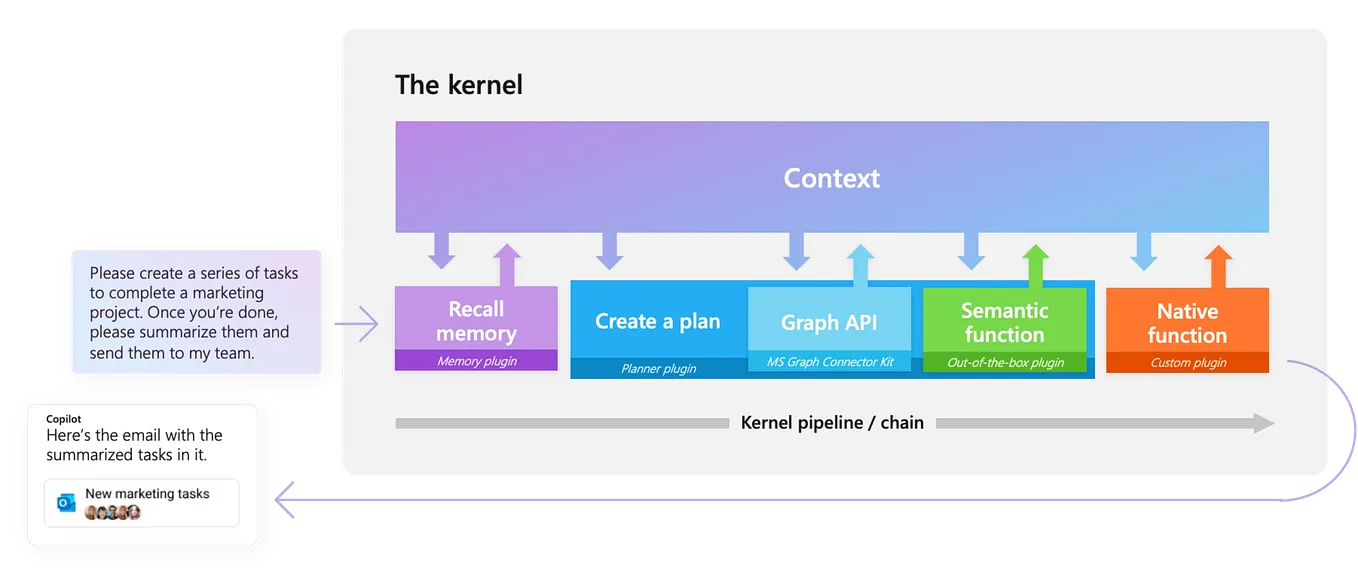 The kernel

Context

Please create a series of tasks to complete a marketing project. Once you're done, please summarize them and send them to my team.

Recall memory
Memory plugin

Create a plan
Planner plugin

Graph API
MS Graph Connector Kit

Semantic function
Out-of-the-box plugin

Native function
Custom plugin

Kernel pipeline / chain

Copilot
Here's the email with the summarized tasks in it.

New marketing tasks